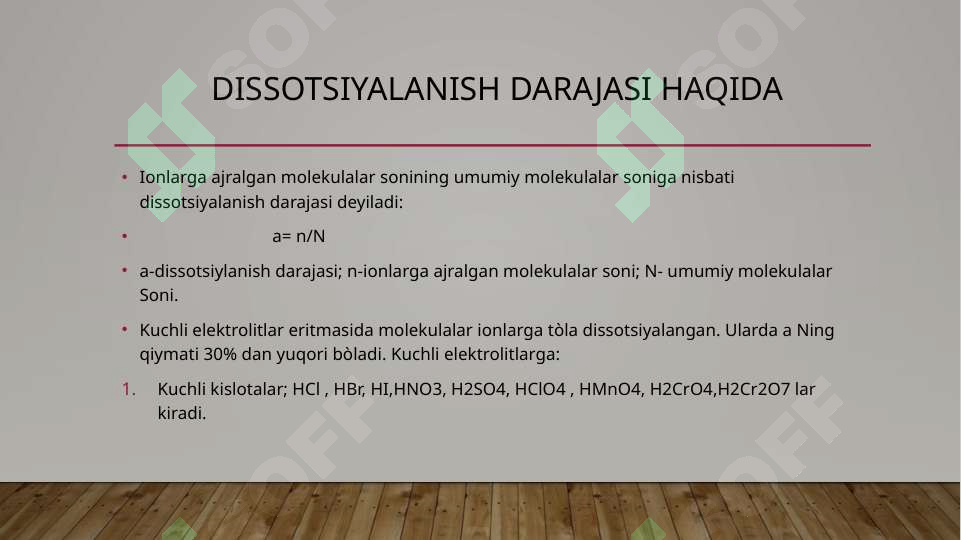 DISSOTSIYALANISH DARAJASI HAQIDA

• Ionlarga ajralgan molekulalar sonining umumiy molekulalar soniga nisbati dissotsiyalanish darajasi deyiladi:

• a= n/N

• a-dissotsiylanish darajasi; n-ionlarga ajralgan molekulalar soni; N- umumiy molekulalar Soni.

• Kuchli elektrolitlar eritmasida molekulalar ionlarga tòla dissotsiyalangan. Ularda a Ning qiymati 30% dan yuqori bòladi. Kuchli elektrolitlarga:

1. Kuchli kislotalar; HCl , HBr, HI,HNO3, H2SO4, HClO4 , HMnO4, H2CrO4,H2Cr2O7 lar kiradi.